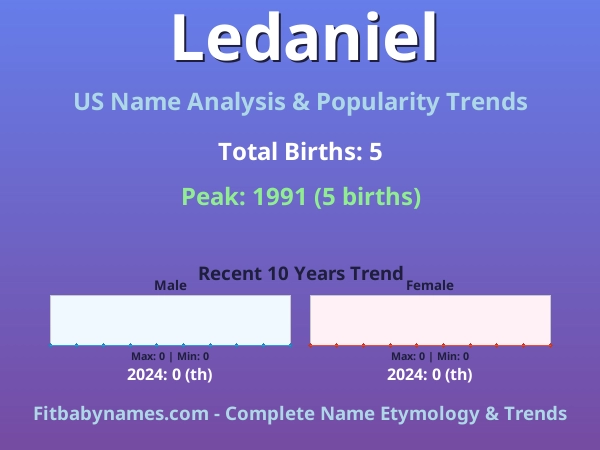 Ledaniel

US Name Analysis & Popularity Trends

Total Births: 5

Peak: 1991 (5 births)

Recent 10 Years Trend

Male

Max: 0 | Min: 0

2024: 0 (th)

Female

Max: 0 | Min: 0

2024: 0 (th)

Fitbabynames.com - Complete Name Etymology & Trends